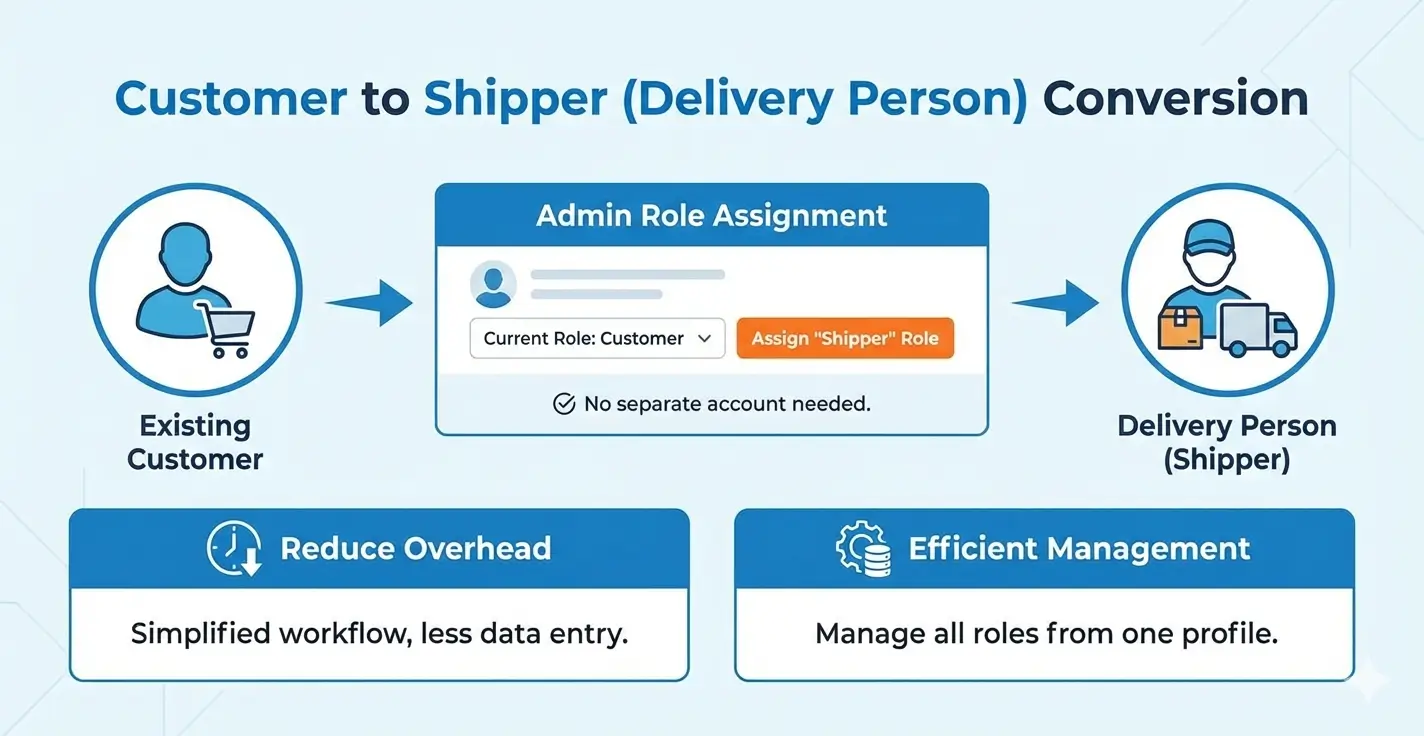 Customer to Shipper (Delivery Person) Conversion

Existing Customer

Admin Role Assignment

Current Role: Customer

Assign "Shipper" Role

No separate account needed.

Delivery Person (Shipper)

Reduce Overhead

Simplified workflow, less data entry.

Efficient Management

Manage all roles from one profile.